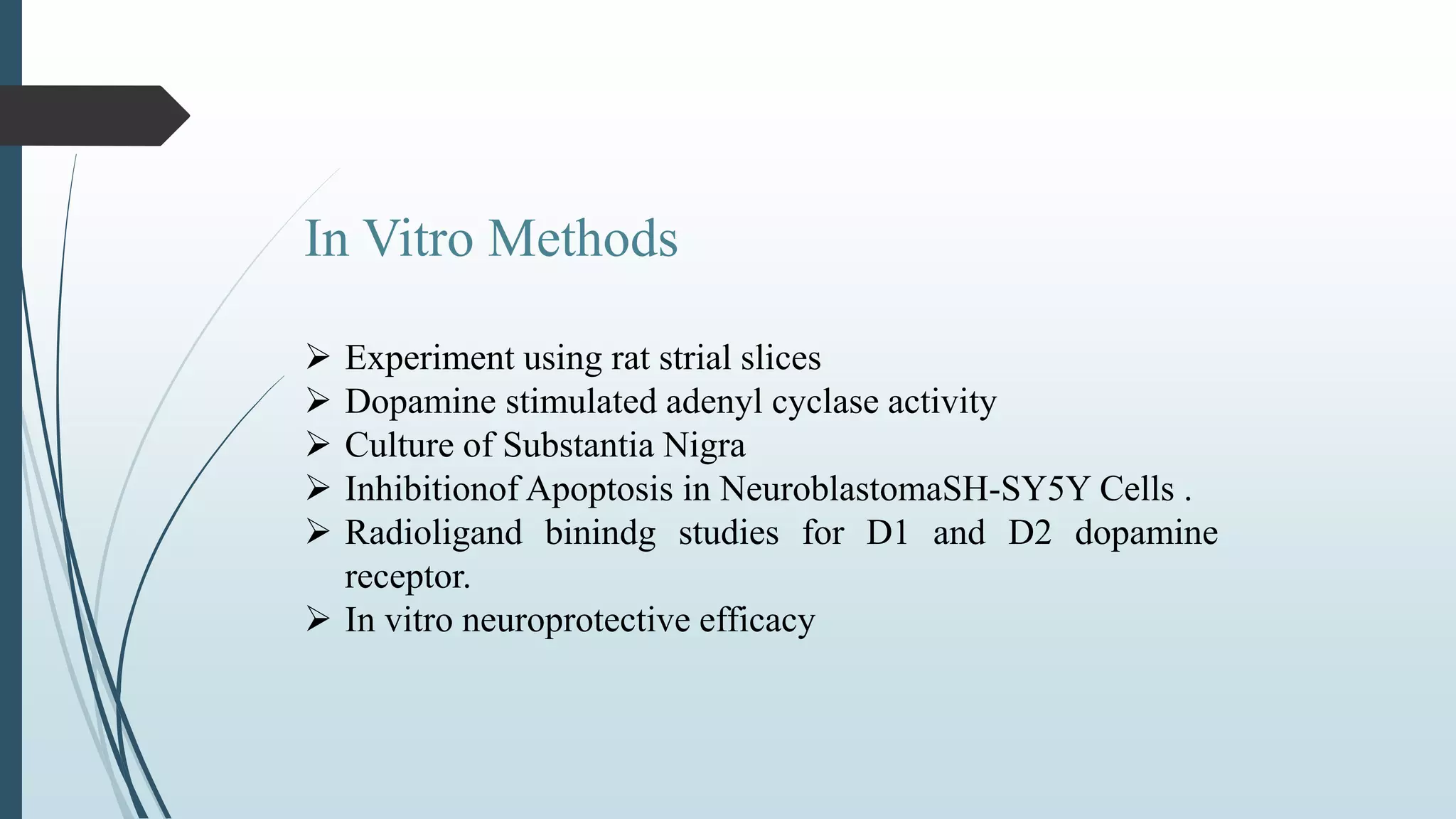 In Vitro Methods

➢ Experiment using rat strial slices
➢ Dopamine stimulated adenyl cyclase activity
➢ Culture of Substantia Nigra
➢ Inhibitionof Apoptosis in NeuroblastomaSH-SY5Y Cells .
➢ Radioligand binindg studies for D1 and D2 dopamine receptor.
➢ In vitro neuroprotective efficacy